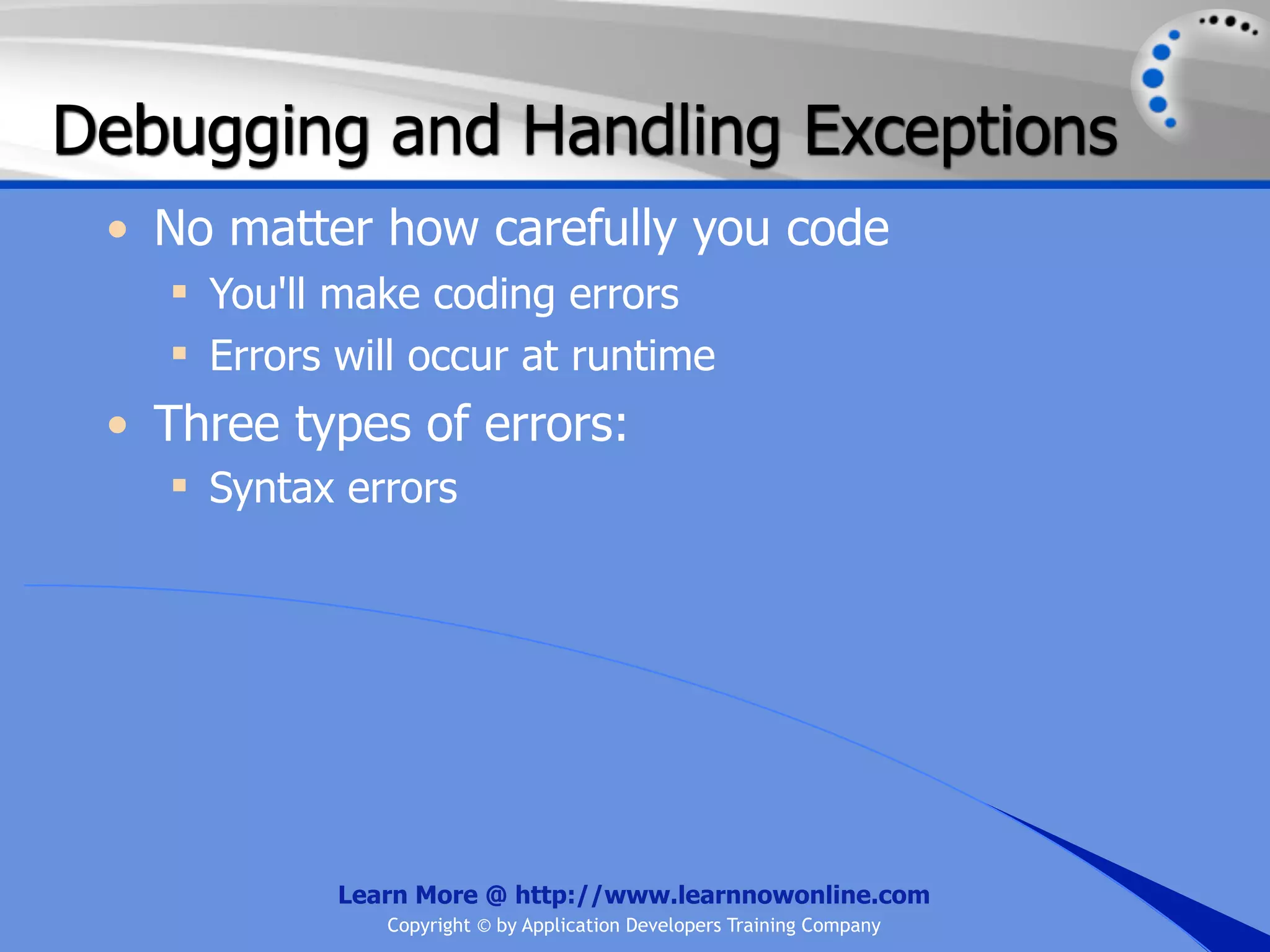 Debugging and Handling Exceptions

• No matter how carefully you code
  ▪ You'll make coding errors
  ▪ Errors will occur at runtime
• Three types of errors:
  ▪ Syntax errors

Learn More @ http://www.learnnowonline.com
Copyright © by Application Developers Training Company